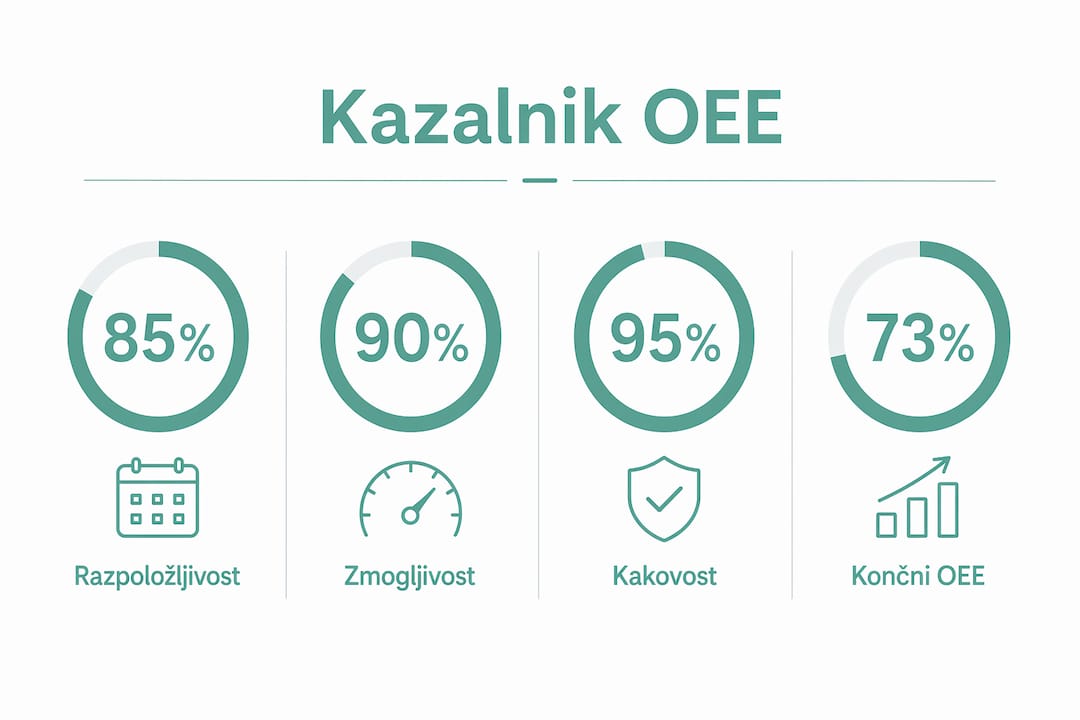 Kazalnik OEE

85%
Razpoložljivost

90%
Zmogljivost

95%
Kakovost

73%
Končni OEE